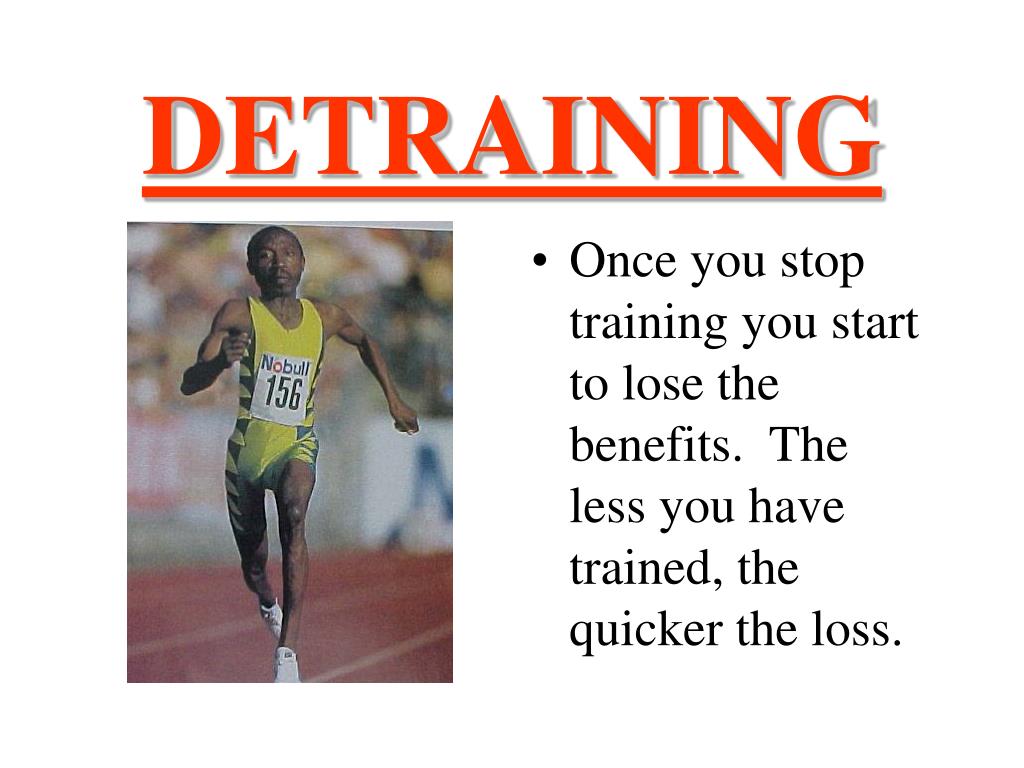 DETRAINING

Nobull
156

• Once you stop training you start to lose the benefits. The less you have trained, the quicker the loss.